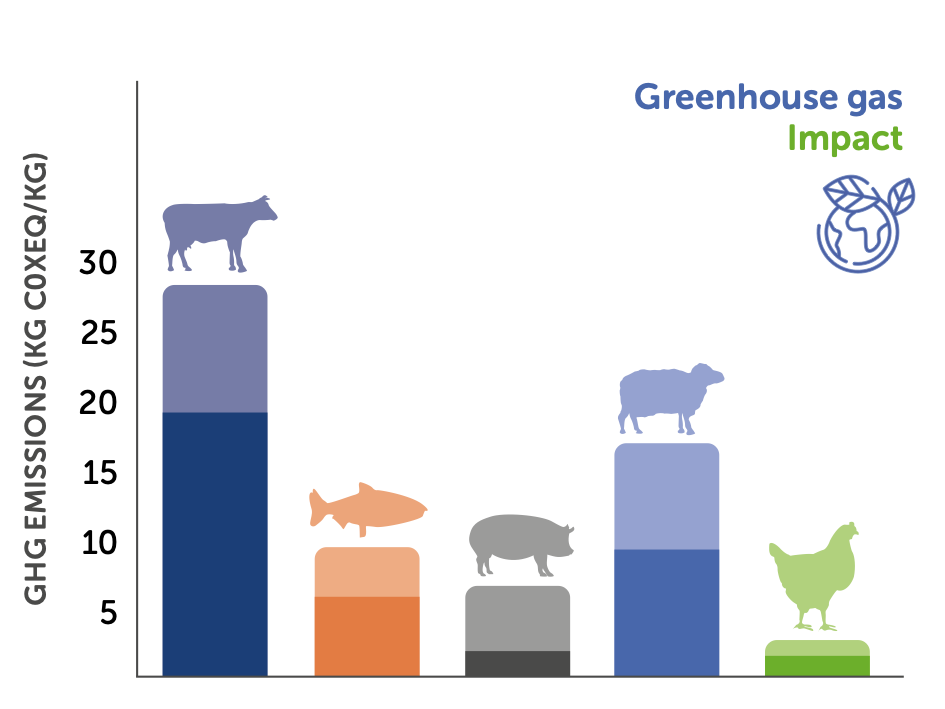 Greenhouse gas
Impact

GHG EMISSIONS (KG C0XEQ/KG)

30
25
20
15
10
5